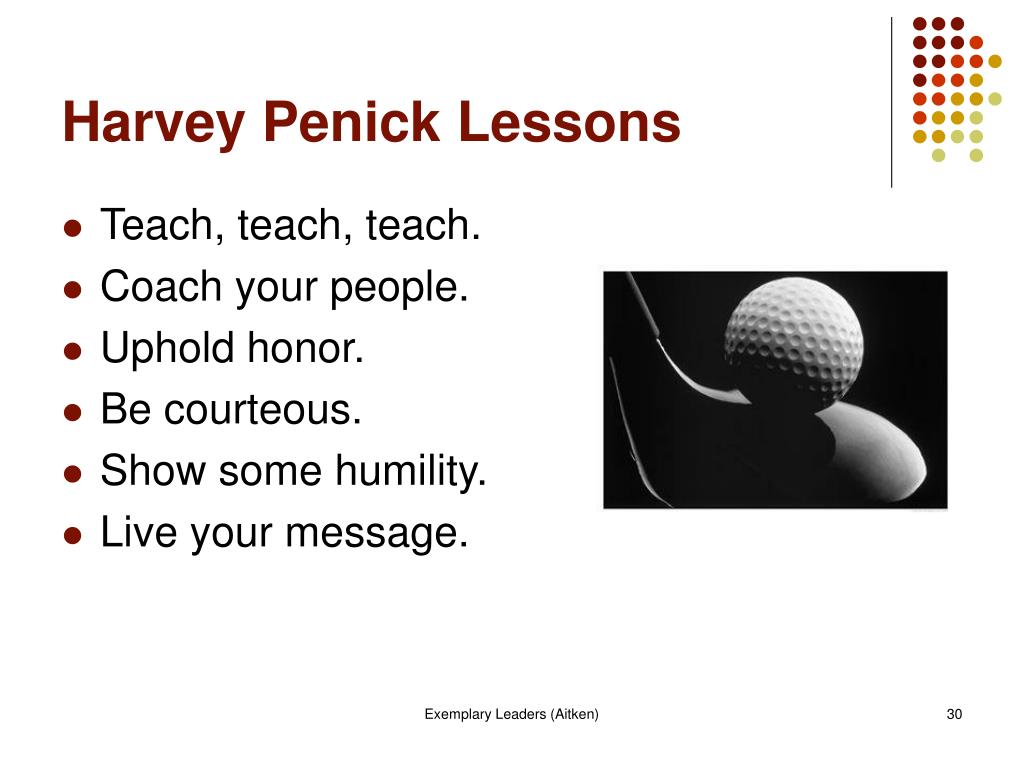 Harvey Penick Lessons

- Teach, teach, teach.
- Coach your people.
- Uphold honor.
- Be courteous.
- Show some humility.
- Live your message.

Exemplary Leaders (Aitken)

30